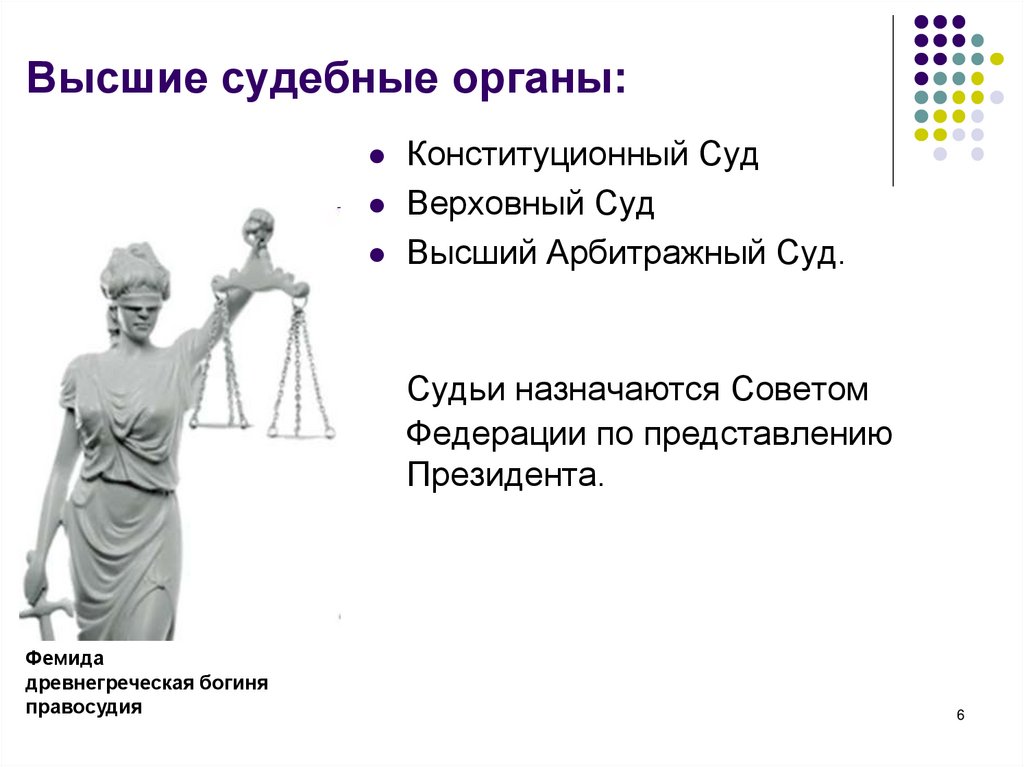 Высшие судебные органы:

- Конституционный Суд
- Верховный Суд
- Высший Арбитражный Суд.

Судьи назначаются Советом Федерации по представлению Президента.

Фемида
древнегреческая богиня правосудия

6